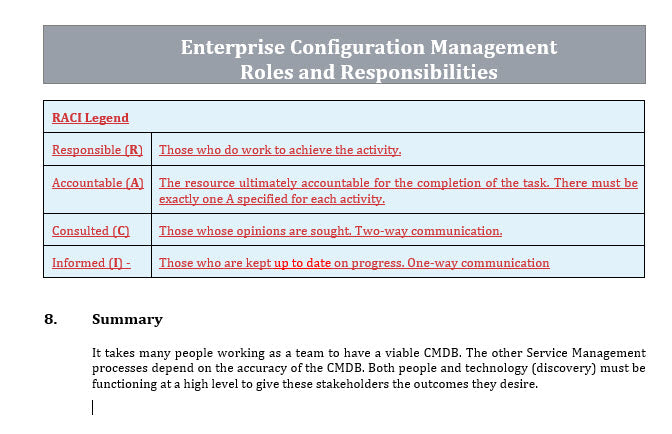 Enterprise Configuration Management
Roles and Responsibilities

| RACI Legend | |
|---|---|
| Responsible (R) | Those who do work to achieve the activity. |
| Accountable (A) | The resource ultimately accountable for the completion of the task. There must be exactly one A specified for each activity. |
| Consulted (C) | Those whose opinions are sought. Two-way communication. |
| Informed (I) - | Those who are kept up to date on progress. One-way communication |

8. Summary

It takes many people working as a team to have a viable CMDB. The other Service Management processes depend on the accuracy of the CMDB. Both people and technology (discovery) must be functioning at a high level to give these stakeholders the outcomes they desire.